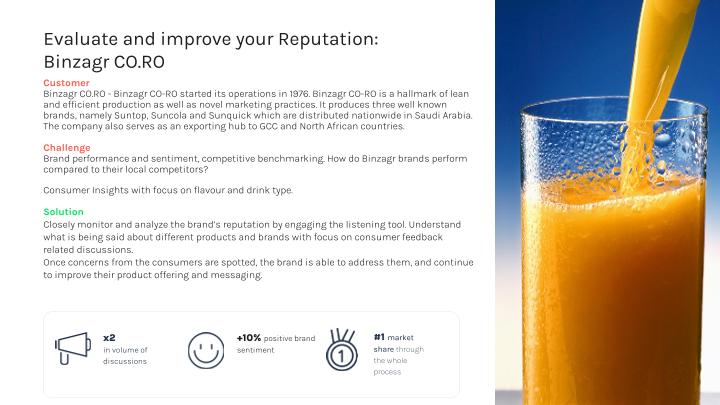 Evaluate and improve your Reputation: Binzagr CO.RO

Customer
Binzagr CO.RO - Binzagr CO-RO started its operations in 1976. Binzagr CO-RO is a hallmark of lean and efficient production as well as novel marketing practices. It produces three well known brands, namely Suntop, Suncola and Sunquick which are distributed nationwide in Saudi Arabia. The company also serves as an exporting hub to GCC and North African countries.

Challenge
Brand performance and sentiment, competitive benchmarking. How do Binzagr brands perform compared to their local competitors?

Consumer Insights with focus on flavour and drink type.

Solution
Closely monitor and analyze the brand's reputation by engaging the listening tool. Understand what is being said about different products and brands with focus on consumer feedback related discussions.
Once concerns from the consumers are spotted, the brand is able to address them, and continue to improve their product offering and messaging.

x2 in volume of discussions

+10% positive brand sentiment

1

#1 market share through the whole process